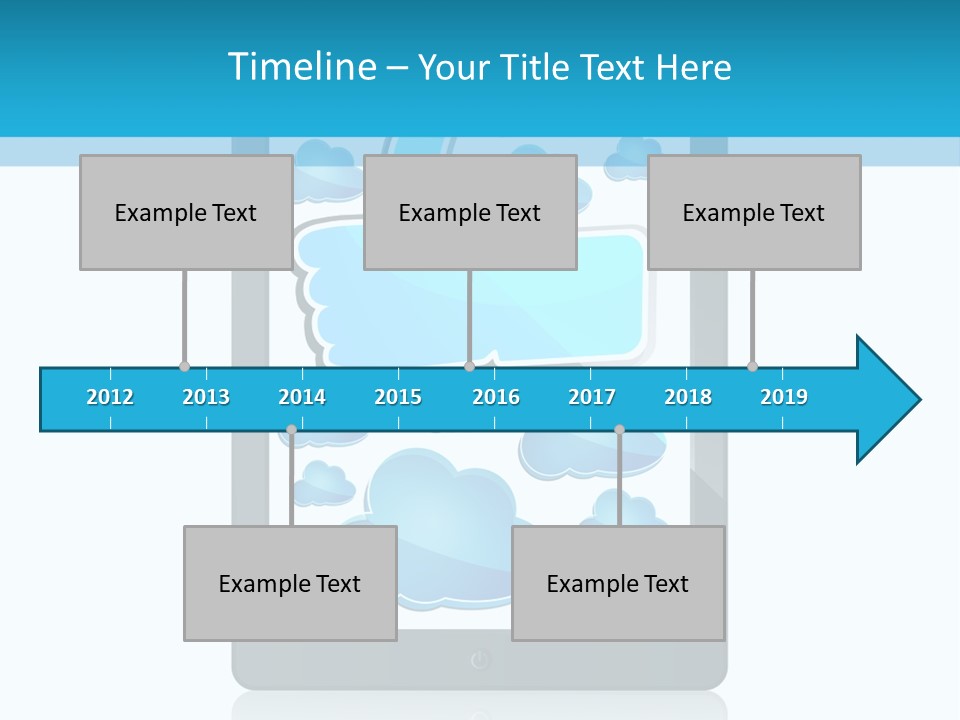 Timeline – Your Title Text Here

Example Text

Example Text

Example Text

2012 2013 2014 2015 2016 2017 2018 2019

Example Text

Example Text